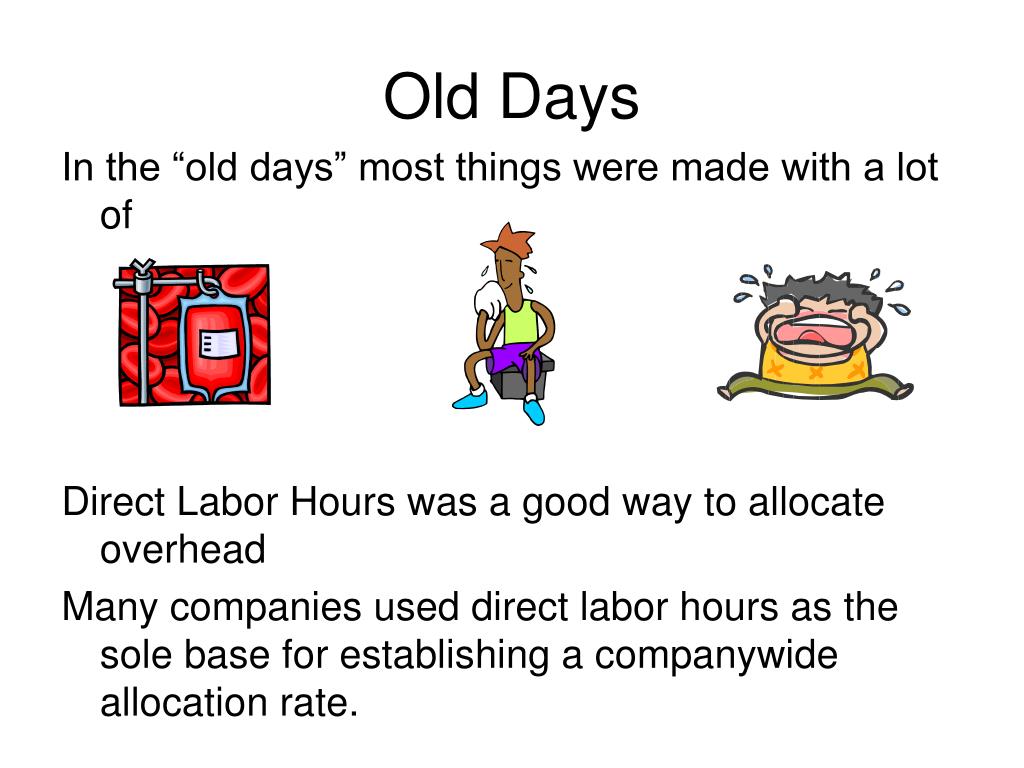 Old Days

In the “old days” most things were made with a lot of

Direct Labor Hours was a good way to allocate overhead

Many companies used direct labor hours as the sole base for establishing a companywide allocation rate.